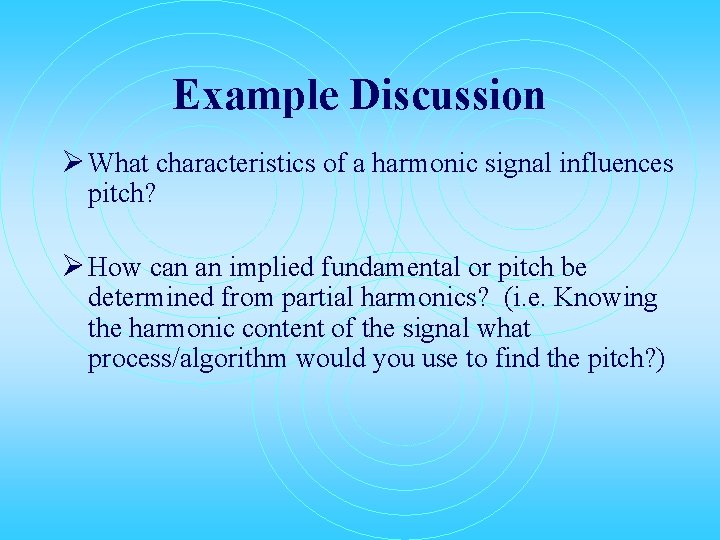 Example Discussion

➢ What characteristics of a harmonic signal influences pitch?

➢ How can an implied fundamental or pitch be determined from partial harmonics? (i.e. Knowing the harmonic content of the signal what process/algorithm would you use to find the pitch?)